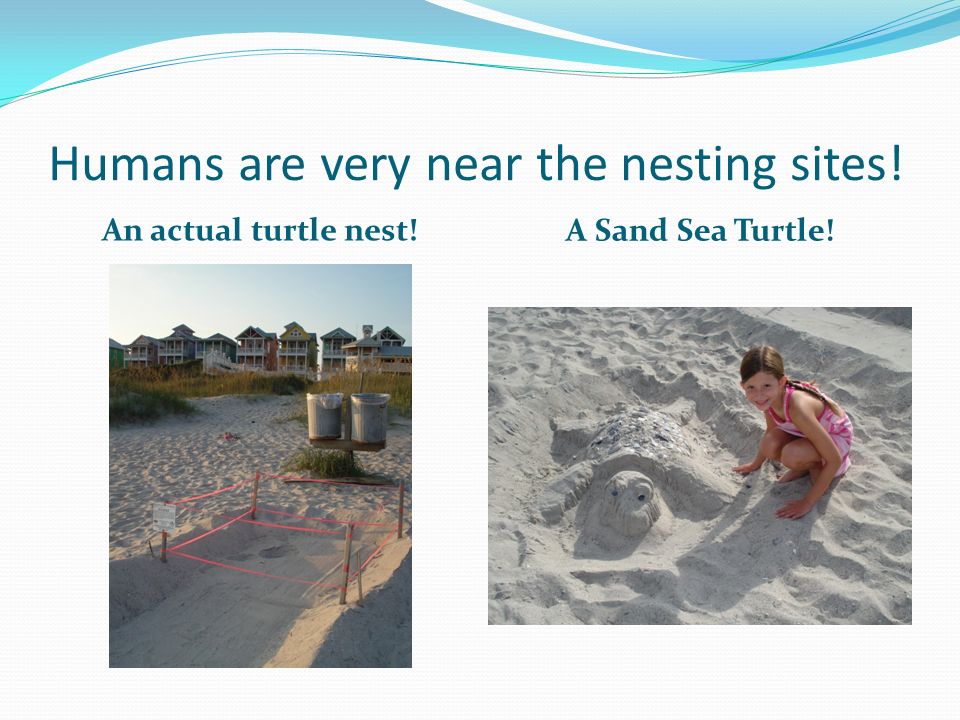 Humans are very near the nesting sites!

An actual turtle nest!

A Sand Sea Turtle!